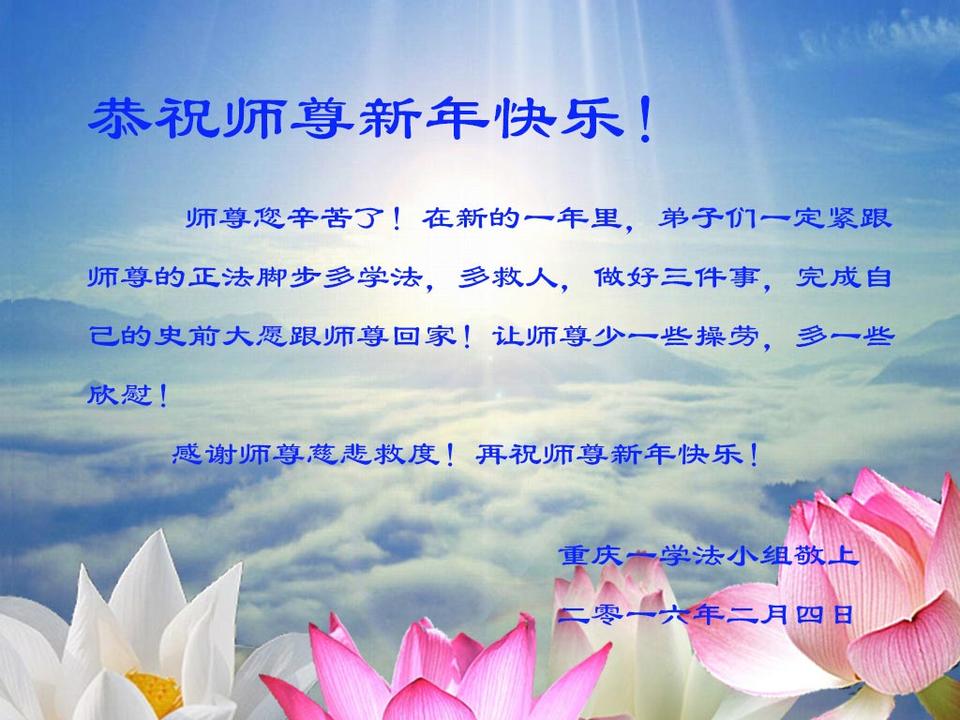 恭祝师尊新年快乐！

师尊您辛苦了！在新的一年里，弟子们一定紧跟师尊的正法脚步多学法，多救人，做好三件事，完成自己的史前大愿跟师尊回家！让师尊少一些操劳，多一些欣慰！

感谢师尊慈悲救度！再祝师尊新年快乐！

重庆一学法小组敬上
二零一六年二月四日